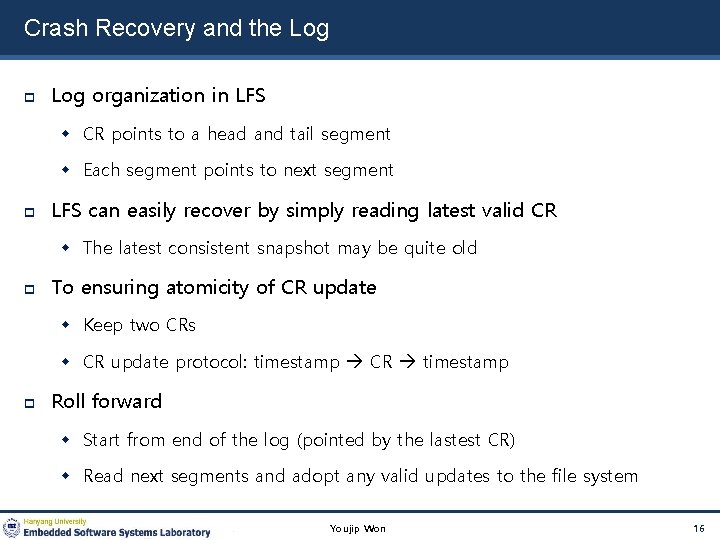 Crash Recovery and the Log

Log organization in LFS

CR points to a head and tail segment

Each segment points to next segment

LFS can easily recover by simply reading latest valid CR

The latest consistent snapshot may be quite old

To ensuring atomicity of CR update

Keep two CRs

CR update protocol: timestamp → CR → timestamp

Roll forward

Start from end of the log (pointed by the lastest CR)

Read next segments and adopt any valid updates to the file system

Hanyang University
Embedded Software Systems Laboratory

Youjip Won

16